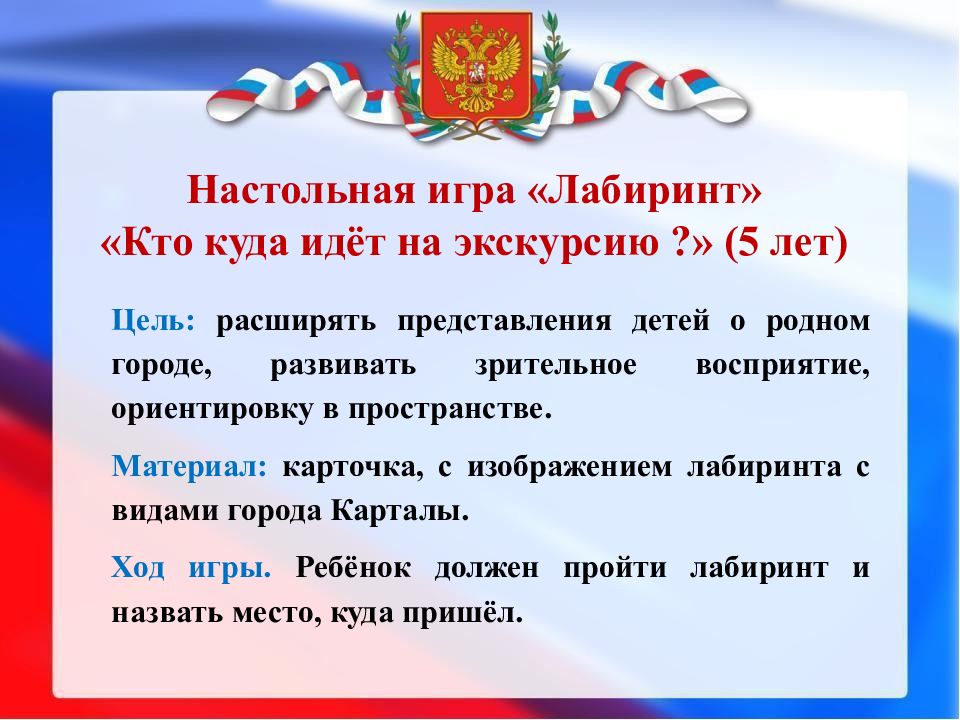 Настольная игра «Лабиринт»
«Кто куда идёт на экскурсию ?» (5 лет)

Цель: расширять представления детей о родном городе, развивать зрительное восприятие, ориентировку в пространстве.

Материал: карточка, с изображением лабиринта с видами города Карталы.

Ход игры. Ребёнок должен пройти лабиринт и назвать место, куда пришёл.